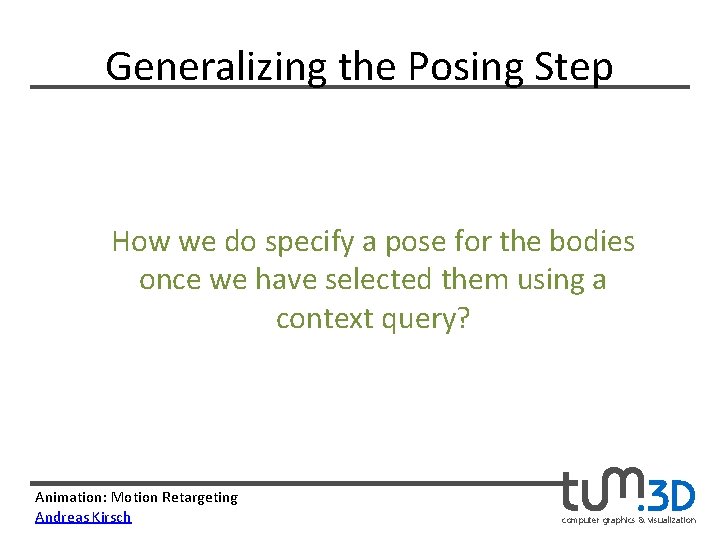 Generalizing the Posing Step

How we do specify a pose for the bodies once we have selected them using a context query?

Animation: Motion Retargeting
Andreas Kirsch

tum.3D
computer graphics & visualization